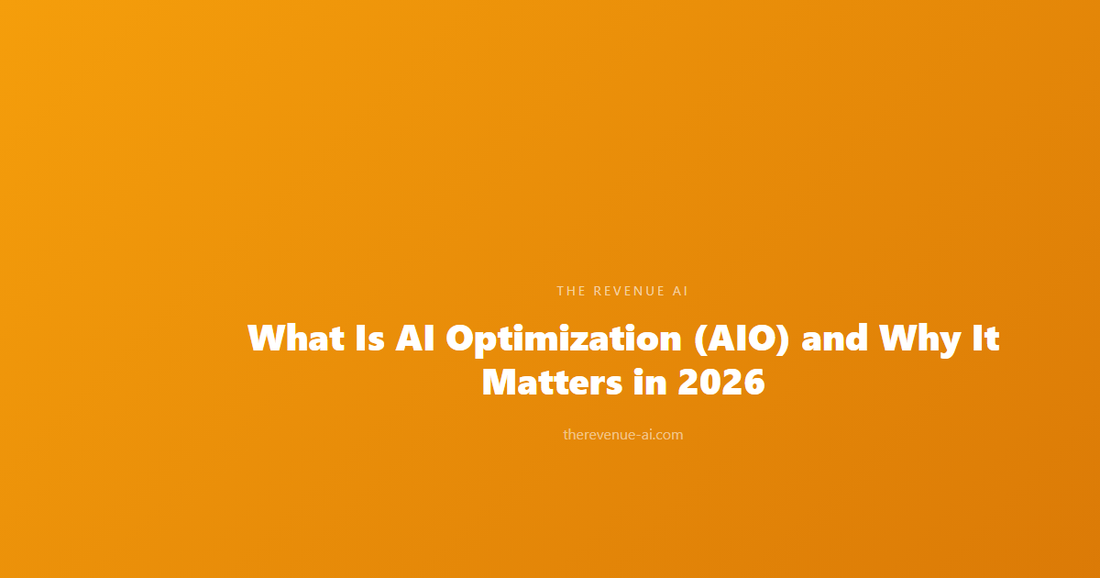 THE REVENUE AI

What Is AI Optimization (AIO) and Why It Matters in 2026

therevenue-ai.com